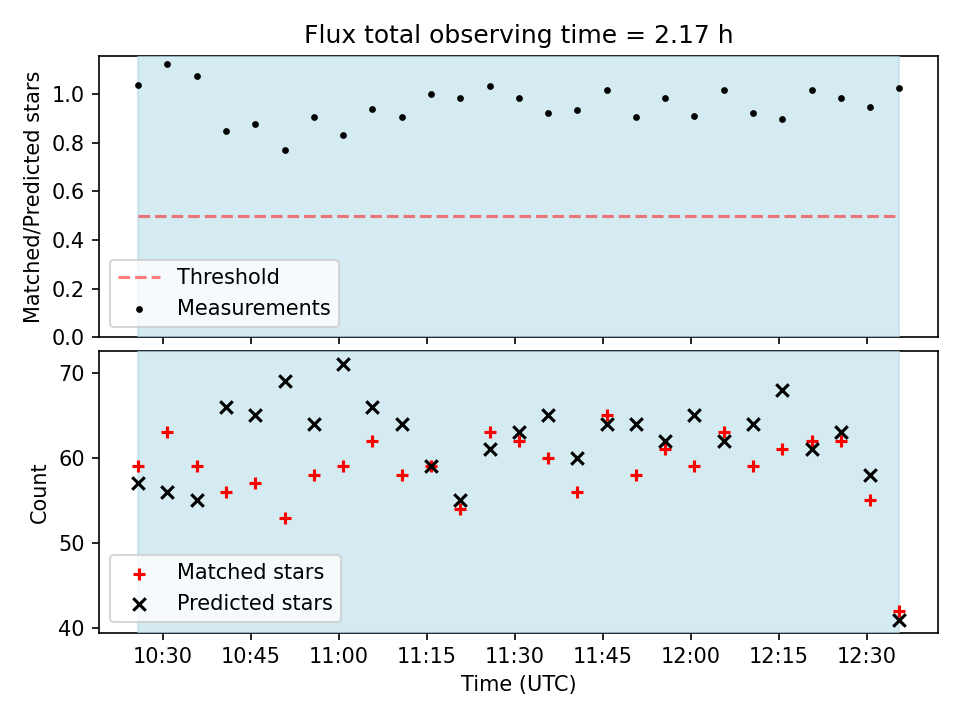 Flux total observing time = 2.17 h

Matched/Predicted stars

1.0
0.8
0.6
0.4
0.2
0.0

Threshold
Measurements

Count

70
60
50
40

Matched stars
Predicted stars

10:30
10:45
11:00
11:15
11:30
11:45
12:00
12:15
12:30

Time (UTC)